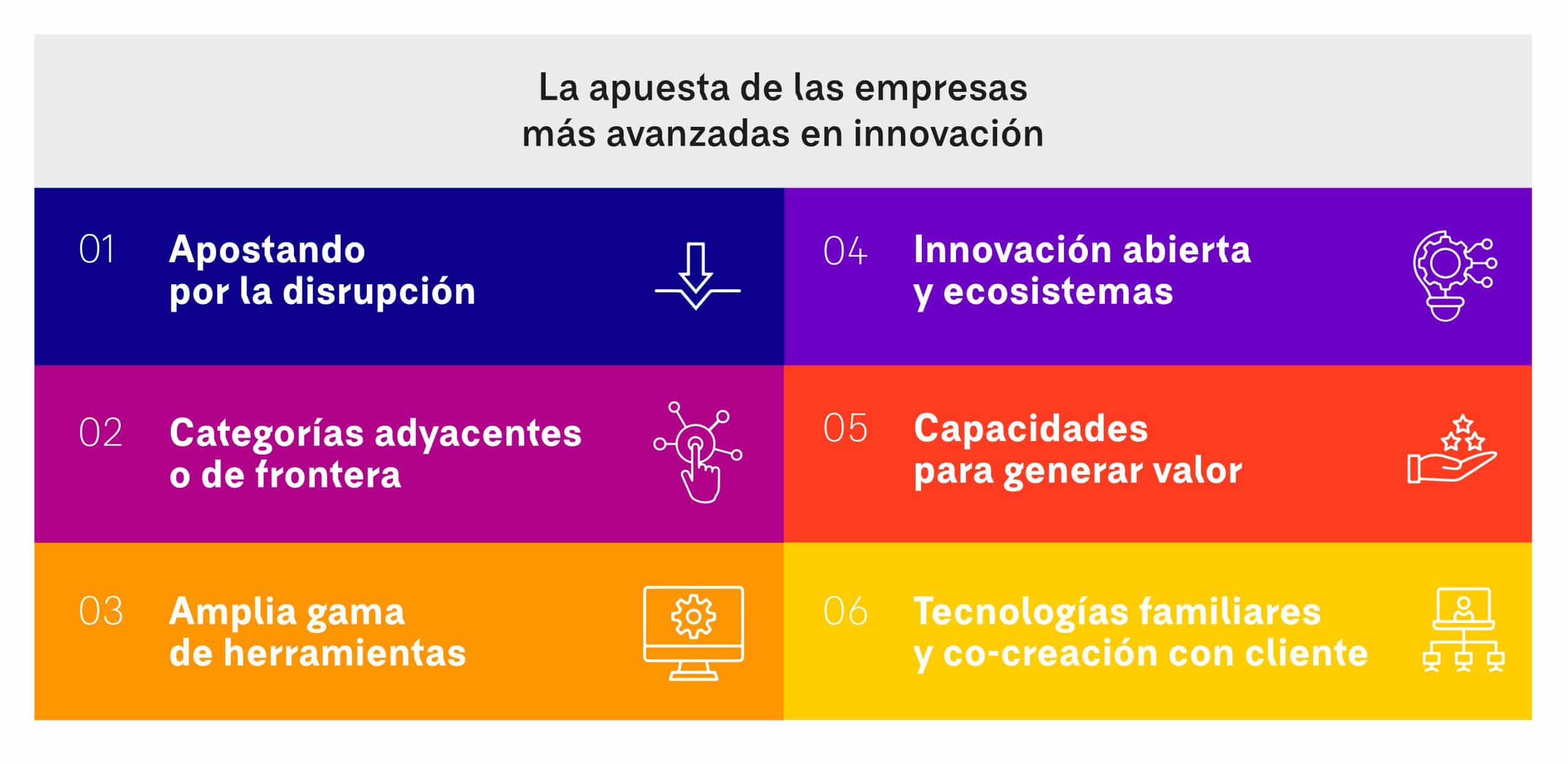 La apuesta de las empresas
más avanzadas en innovación

01 Apostando por la disrupción

02 Categorías adyacentes o de frontera

03 Amplia gama de herramientas

04 Innovación abierta y ecosistemas

05 Capacidades para generar valor

06 Tecnologías familiares y co-creación con cliente